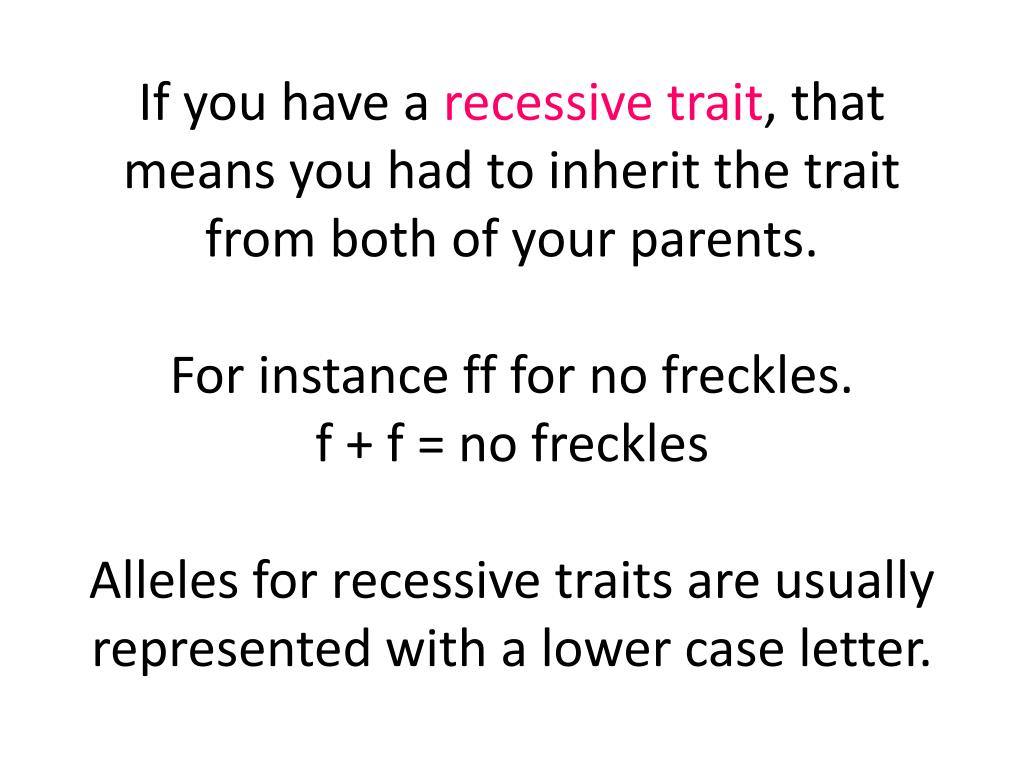 If you have a recessive trait, that means you had to inherit the trait from both of your parents.

For instance ff for no freckles.
f + f = no freckles

Alleles for recessive traits are usually represented with a lower case letter.